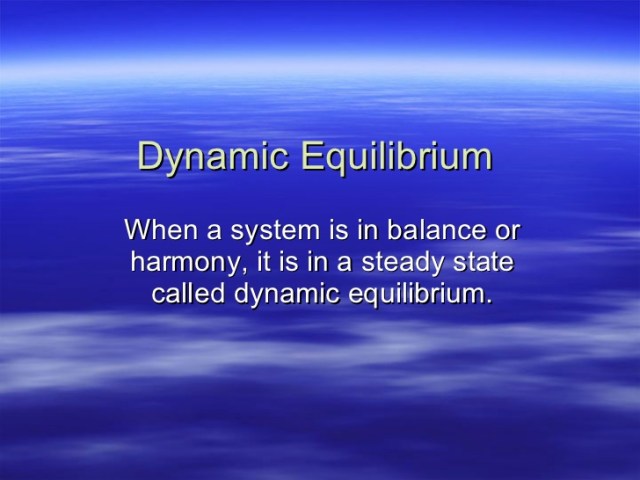 Dynamic Equilibrium

When a system is in balance or harmony, it is in a steady state called dynamic equilibrium.